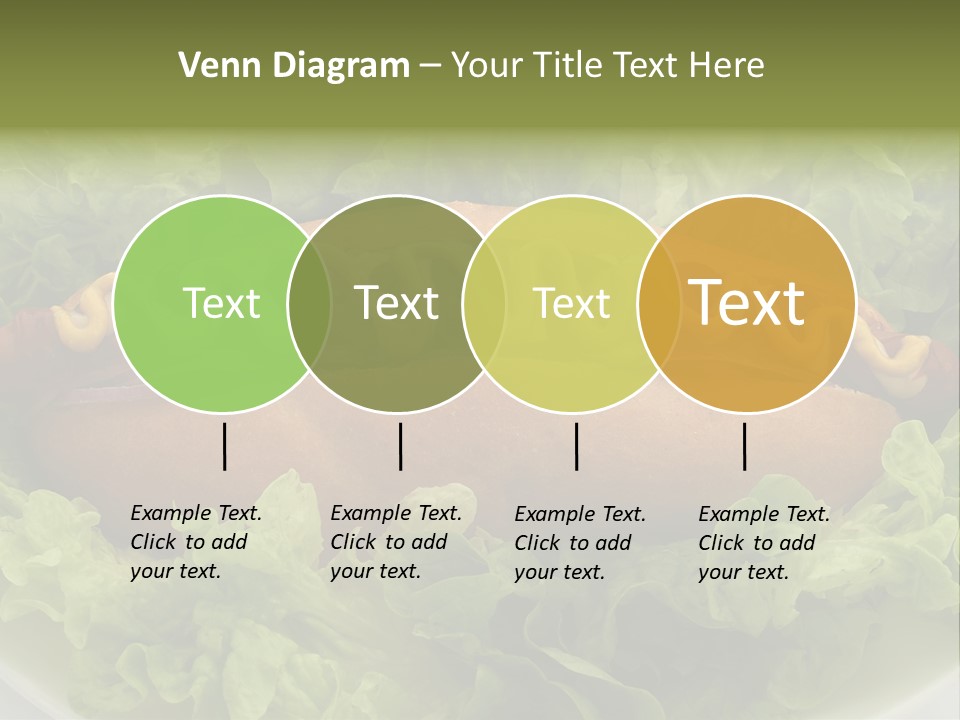 Venn Diagram – Your Title Text Here

Text

Text

Text

Text

Example Text. Click to add your text.

Example Text. Click to add your text.

Example Text. Click to add your text.

Example Text. Click to add your text.